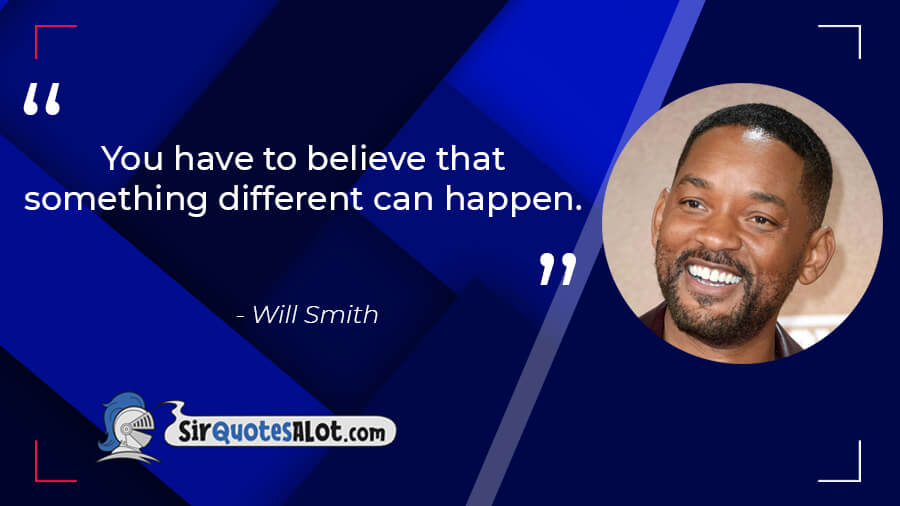 “

You have to believe that something different can happen.

”

- Will Smith

SirQuotesALot.com